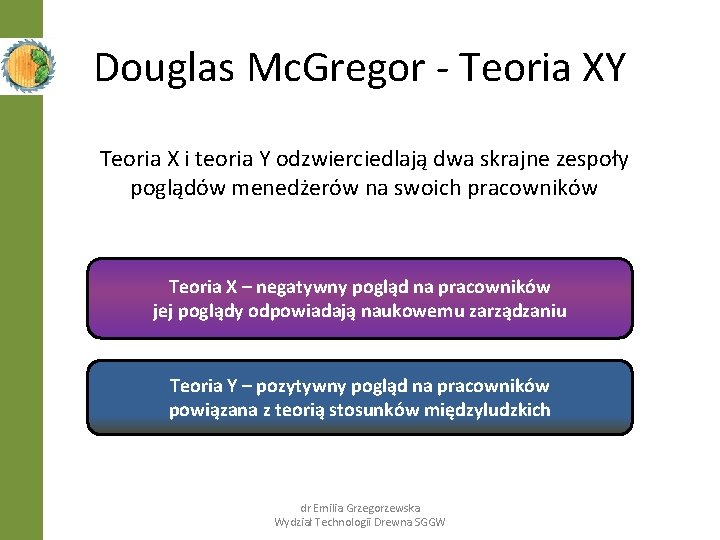 Douglas McGregor - Teoria XY

Teoria X i teoria Y odzwierciedlają dwa skrajne zespoły poglądów menedżerów na swoich pracowników

Teoria X – negatywny pogląd na pracowników
jej poglądy odpowiadają naukowemu zarządzaniu

Teoria Y – pozytywny pogląd na pracowników
powiązana z teorią stosunków międzyludzkich

dr Emilia Grzegorzewska
Wydział Technologii Drewna SGGW